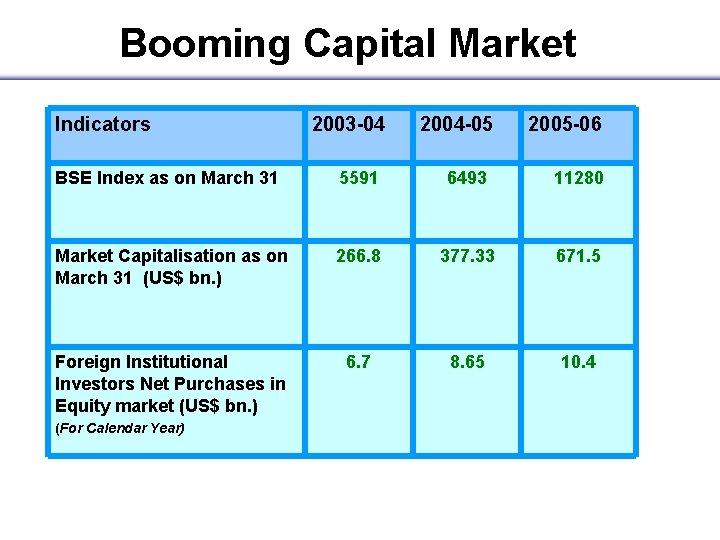 Booming Capital Market

| Indicators | 2003-04 | 2004-05 | 2005-06 |
|---|---|---|---|
| BSE Index as on March 31 | 5591 | 6493 | 11280 |
| Market Capitalisation as on March 31 (US$ bn.) | 266.8 | 377.33 | 671.5 |
| Foreign Institutional Investors Net Purchases in Equity market (US$ bn.) (For Calendar Year) | 6.7 | 8.65 | 10.4 |